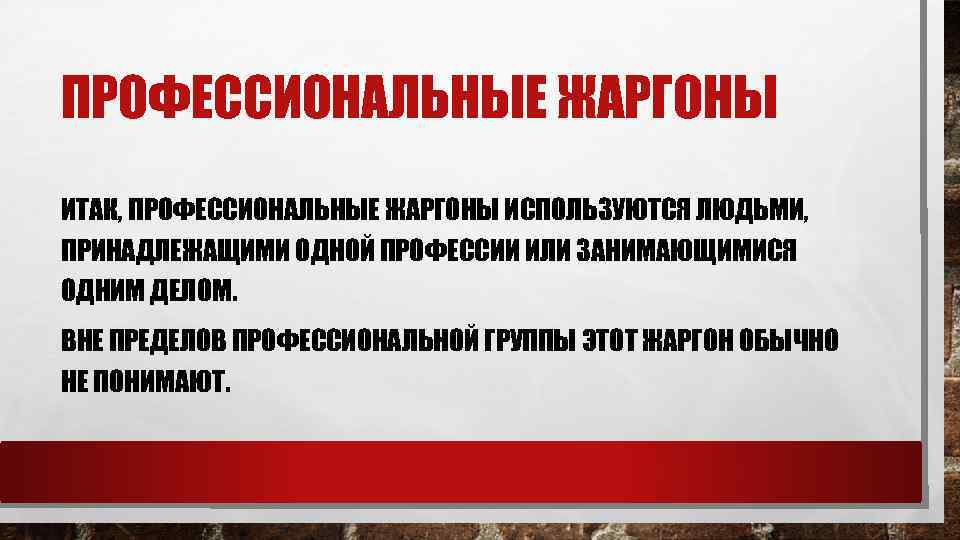 ПРОФЕССИОНАЛЬНЫЕ ЖАРГОНЫ

ИТАК, ПРОФЕССИОНАЛЬНЫЕ ЖАРГОНЫ ИСПОЛЬЗУЮТСЯ ЛЮДЬМИ, ПРИНАДЛЕЖАЩИМИ ОДНОЙ ПРОФЕССИИ ИЛИ ЗАНИМАЮЩИМИСЯ ОДНИМ ДЕЛОМ.

ВНЕ ПРЕДЕЛОВ ПРОФЕССИОНАЛЬНОЙ ГРУППЫ ЭТОТ ЖАРГОН ОБЫЧНО НЕ ПОНИМАЮТ.